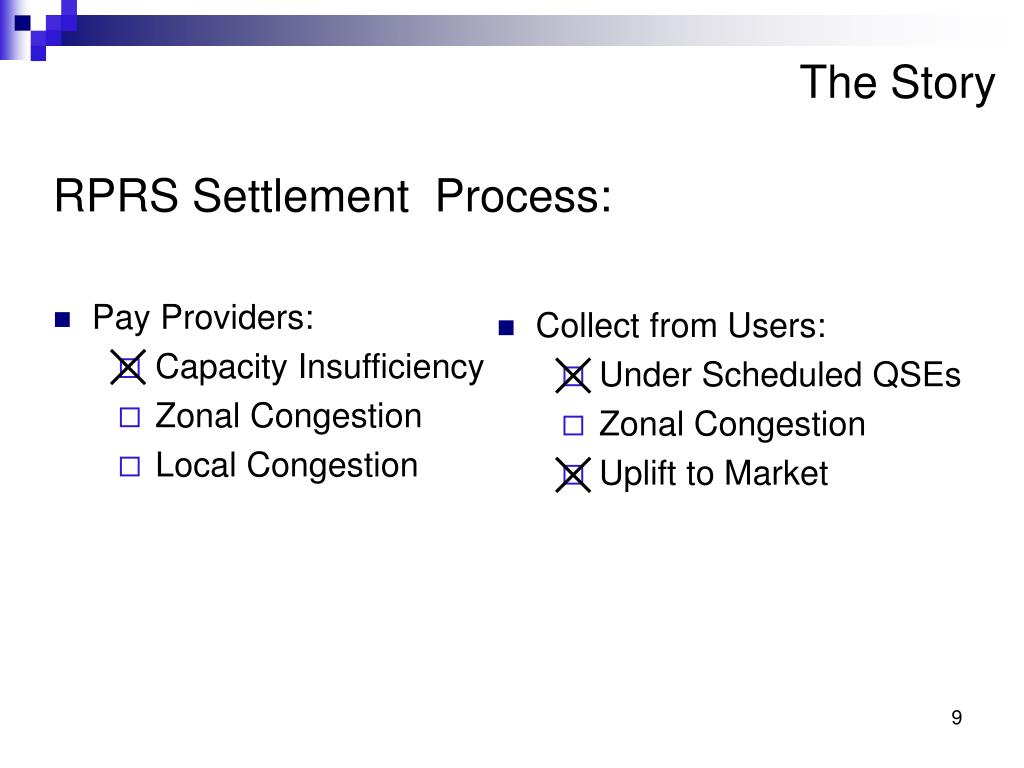 The Story

RPRS Settlement Process:

Pay Providers:
Capacity Insufficiency
Zonal Congestion
Local Congestion

Collect from Users:
Under Scheduled QSEs
Zonal Congestion
Uplift to Market

9